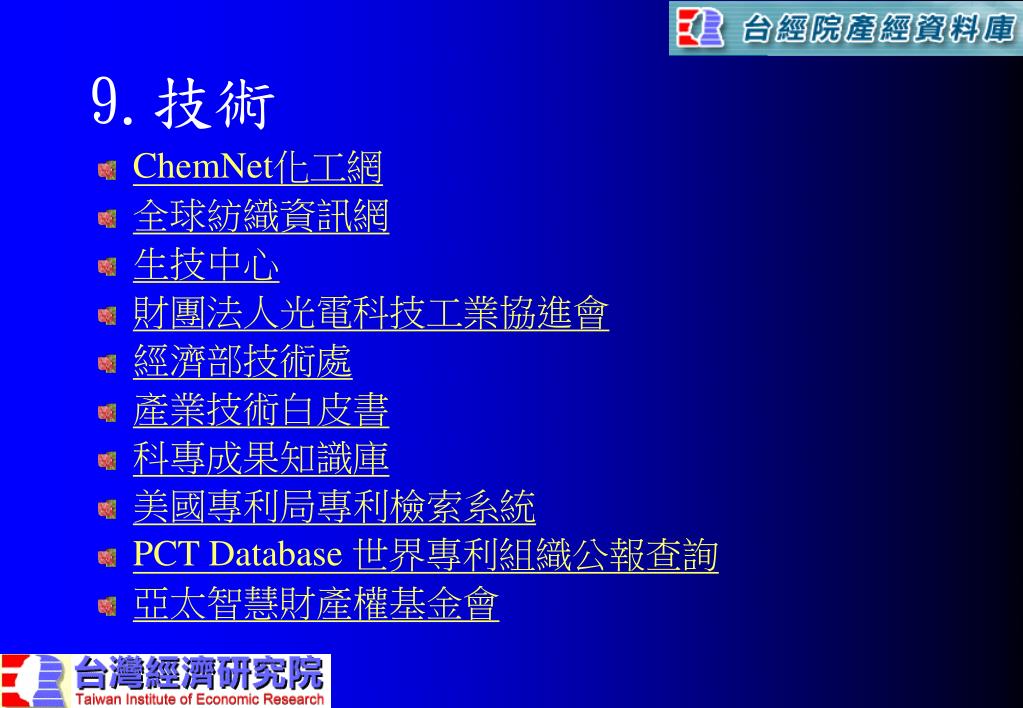 台經院產經資料庫

9. 技術

ChemNet化工網
全球紡織資訊網
生技中心
財團法人光電科技工業協進會
經濟部技術處
產業技術白皮書
科專成果知識庫
美國專利局專利檢索系統
PCT Database 世界專利組織公報查詢
亞太智慧財產權基金會

台灣經濟研究院
Taiwan Institute of Economic Research